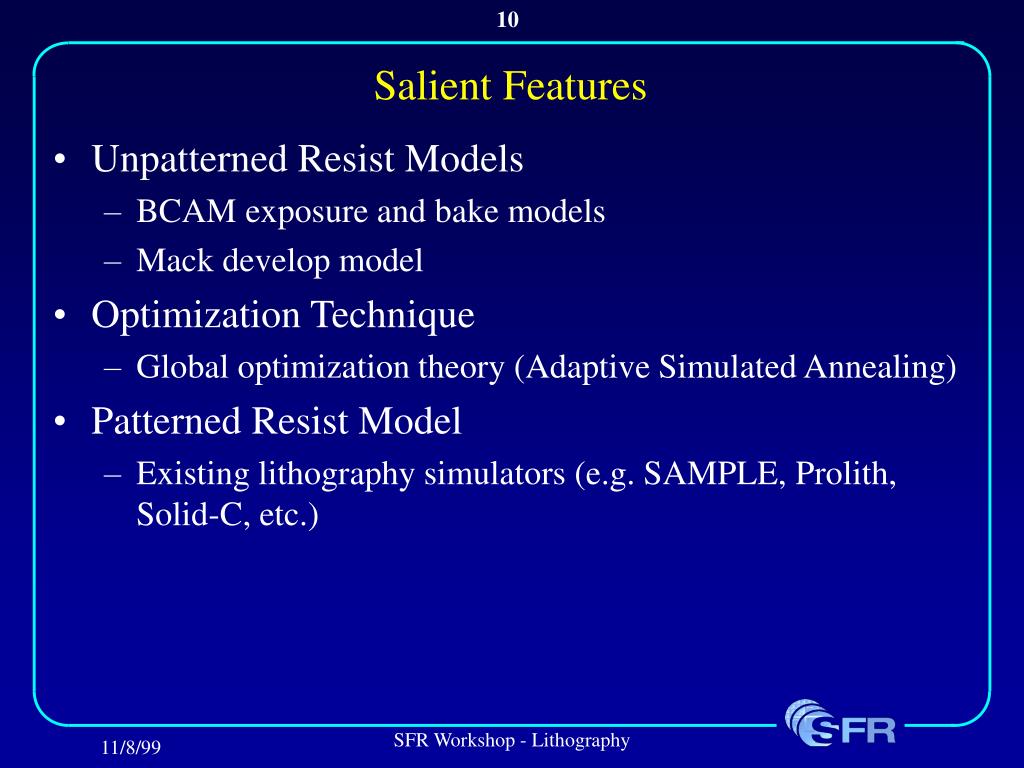 10

Salient Features

• Unpatterned Resist Models
  – BCAM exposure and bake models
  – Mack develop model
• Optimization Technique
  – Global optimization theory (Adaptive Simulated Annealing)
• Patterned Resist Model
  – Existing lithography simulators (e.g. SAMPLE, Prolith, Solid-C, etc.)

11/8/99

SFR Workshop - Lithography

SFR